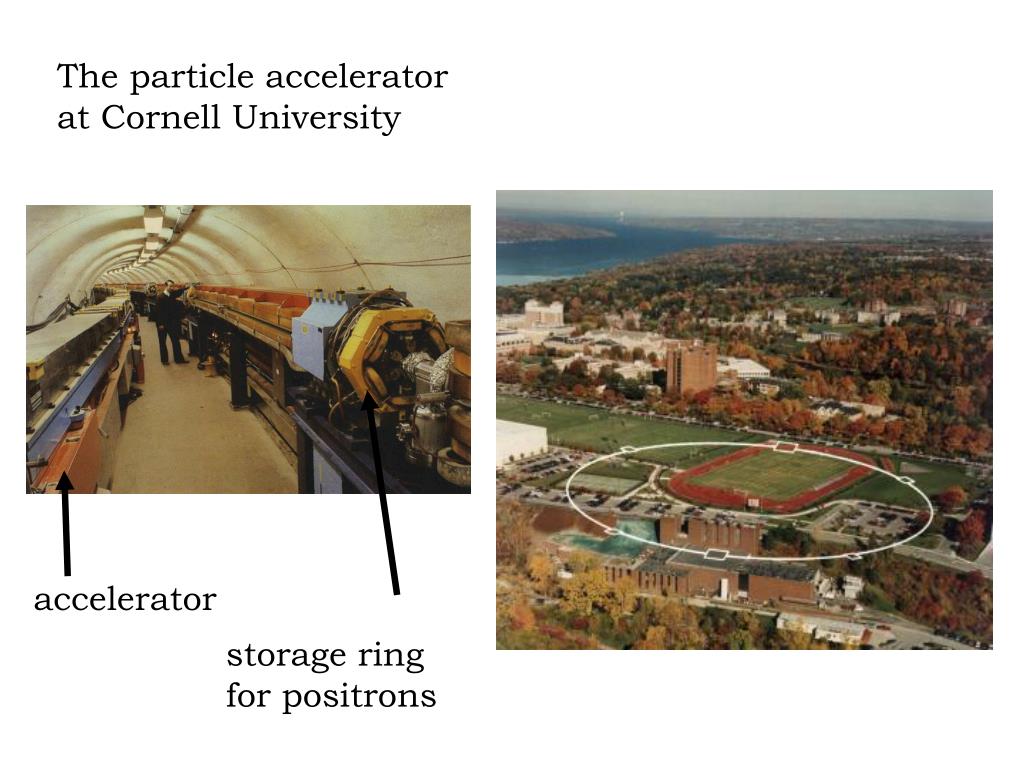 The particle accelerator at Cornell University

accelerator

storage ring for positrons